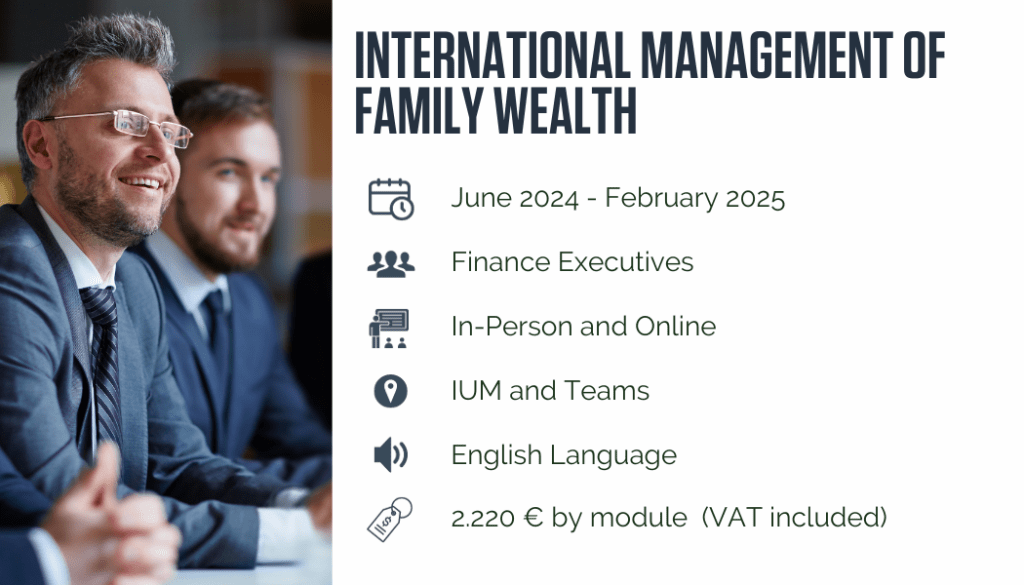 INTERNATIONAL MANAGEMENT OF FAMILY WEALTH

June 2024 - February 2025

Finance Executives

In-Person and Online

IUM and Teams

English Language

2.220 € by module (VAT included)